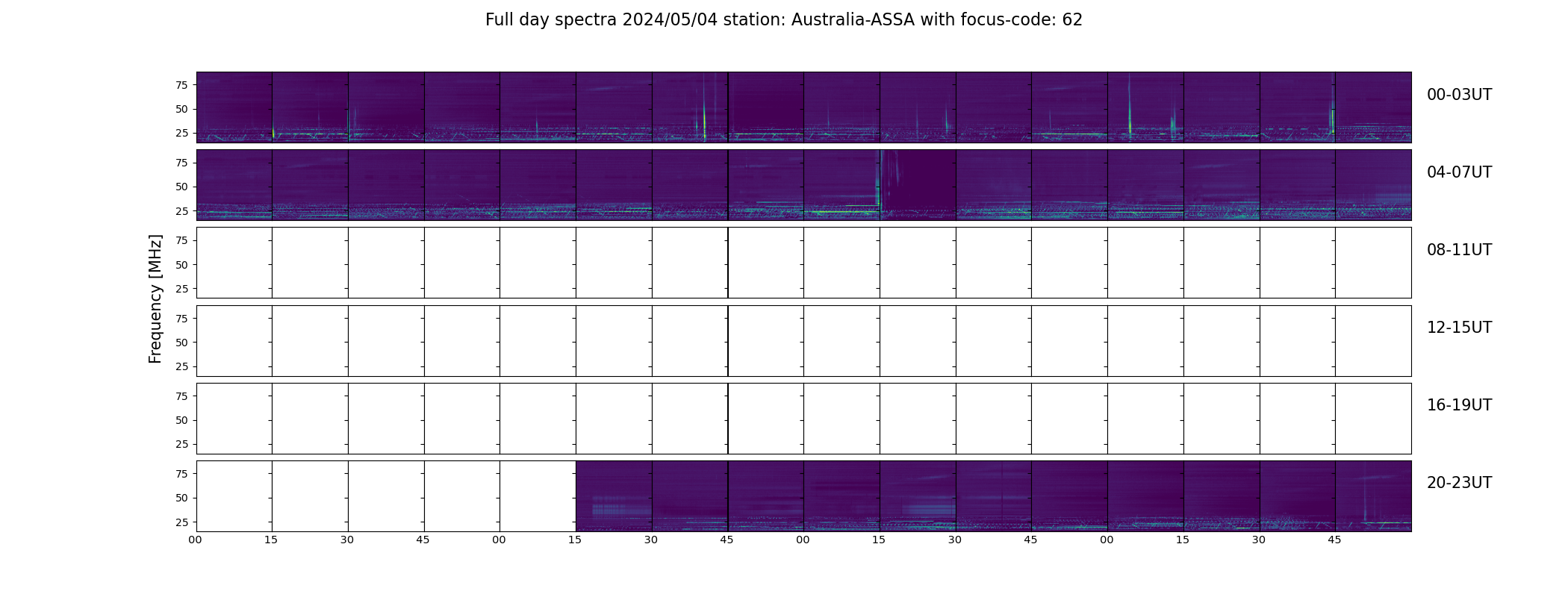 Full day spectra 2024/05/04 station: Australia-ASSA with focus-code: 62

Frequency [MHz]

75
50
25
00-03UT

75
50
25
04-07UT

75
50
25
08-11UT

75
50
25
12-15UT

75
50
25
16-19UT

75
50
25
20-23UT

00 15 30 45 00 15 30 45 00 15 30 45 00 15 30 45